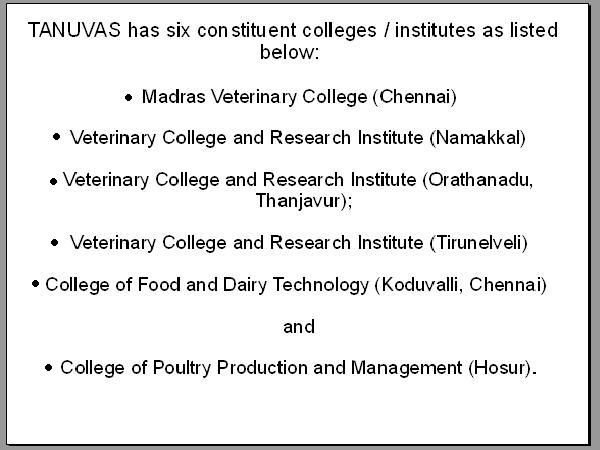 TANUVAS has six constituent colleges / institutes as listed below:

• Madras Veterinary College (Chennai)

• Veterinary College and Research Institute (Namakkal)

• Veterinary College and Research Institute (Orathanadu, Thanjavur);

• Veterinary College and Research Institute (Tirunelveli)

• College of Food and Dairy Technology (Koduvalli, Chennai)

and

• College of Poultry Production and Management (Hosur).